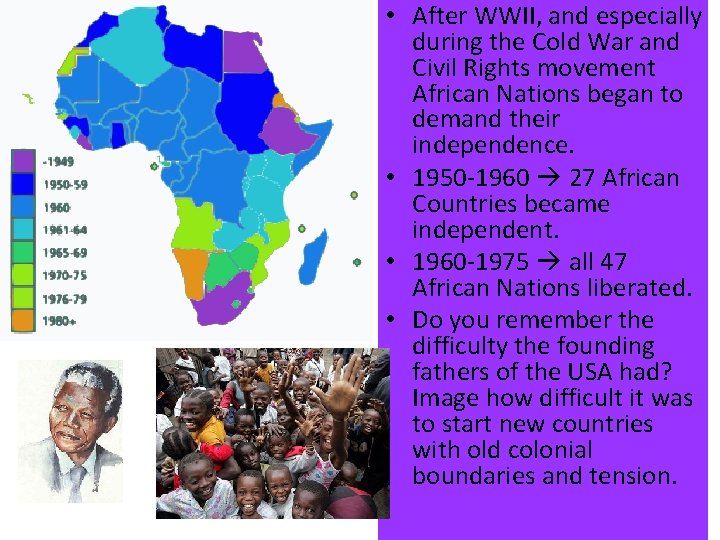 -1949
1950-59
1960
1961-64
1965-69
1970-75
1976-79
1980+

• After WWII, and especially during the Cold War and Civil Rights movement African Nations began to demand their independence.
• 1950-1960 → 27 African Countries became independent.
• 1960-1975 → all 47 African Nations liberated.
• Do you remember the difficulty the founding fathers of the USA had? Image how difficult it was to start new countries with old colonial boundaries and tension.